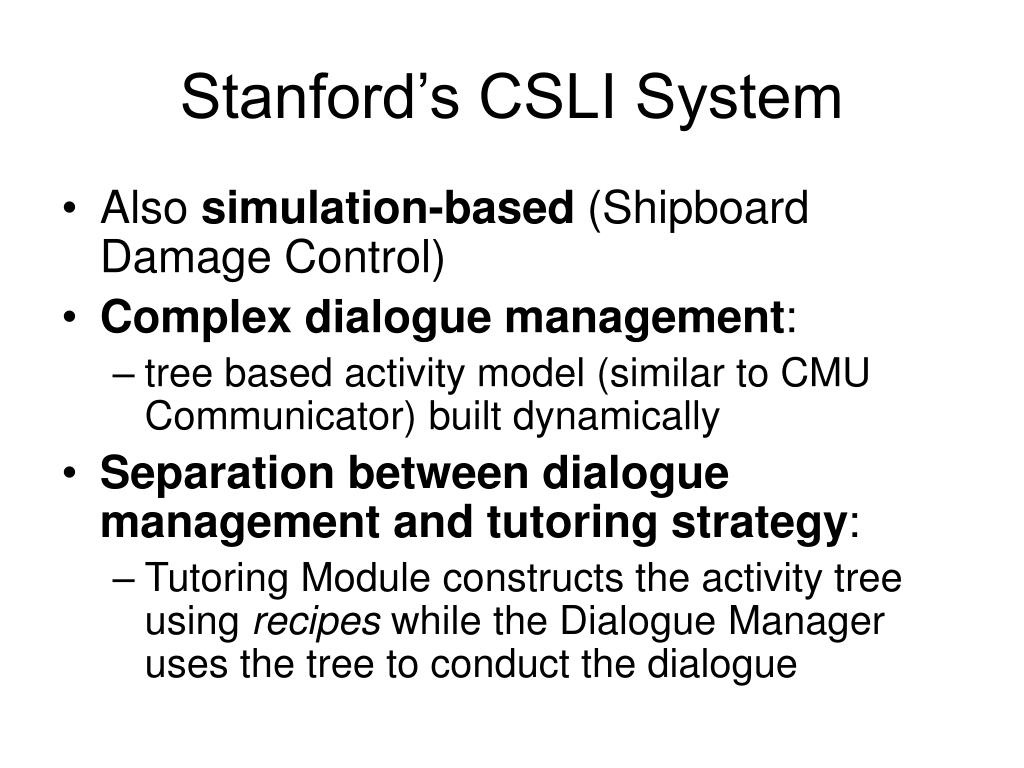 Stanford’s CSLI System

• Also simulation-based (Shipboard Damage Control)
• Complex dialogue management:
– tree based activity model (similar to CMU Communicator) built dynamically
• Separation between dialogue management and tutoring strategy:
– Tutoring Module constructs the activity tree using recipes while the Dialogue Manager uses the tree to conduct the dialogue